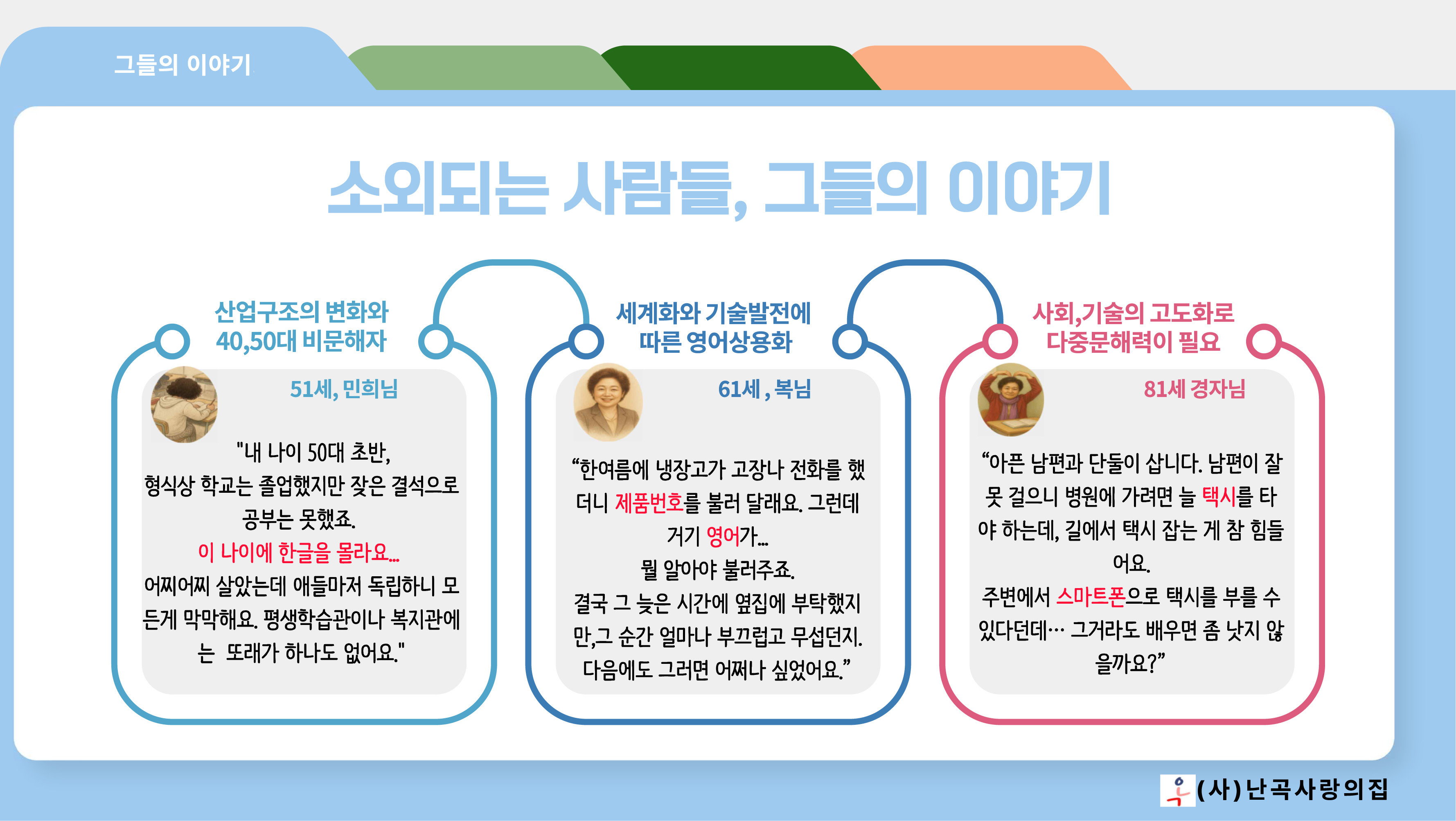 그들의 이야기

소외되는 사람들, 그들의 이야기

산업구조의 변화와 40,50대 비문해자

51세, 민희님

"내 나이 50대 초반, 형식상 학교는 졸업했지만 잦은 결석으로 공부는 못했죠. 이 나이에 한글을 몰라요... 어찌어찌 살았는데 애들마저 독립하니 모든게 막막해요. 평생학습관이나 복지관에는 또래가 하나도 없어요."

세계화와 기술발전에 따른 영어상용화

61세 , 복님

“한여름에 냉장고가 고장나 전화를 했더니 제품번호를 불러 달래요. 그런데 거기 영어가... 뭘 알아야 불러주죠. 결국 그 늦은 시간에 옆집에 부탁했지만,그 순간 얼마나 부끄럽고 무섭던지. 다음에도 그러면 어쩌나 싶었어요.”

사회,기술의 고도화로 다중문해력이 필요

81세 경자님

“아픈 남편과 단둘이 삽니다. 남편이 잘 못 걸으니 병원에 가려면 늘 택시를 타야 하는데, 길에서 택시 잡는 게 참 힘들어요. 주변에서 스마트폰으로 택시를 부를 수 있다던데… 그거라도 배우면 좀 낫지 않을까요?”

(사)난곡사랑의집